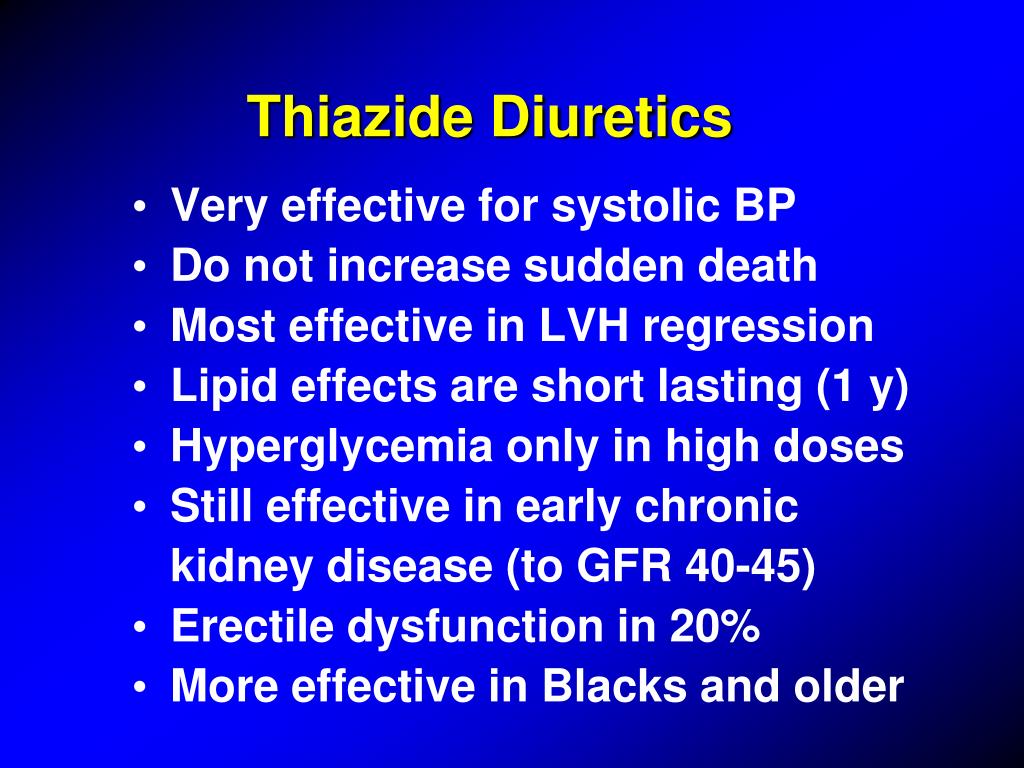 Thiazide Diuretics

• Very effective for systolic BP
• Do not increase sudden death
• Most effective in LVH regression
• Lipid effects are short lasting (1 y)
• Hyperglycemia only in high doses
• Still effective in early chronic kidney disease (to GFR 40-45)
• Erectile dysfunction in 20%
• More effective in Blacks and older